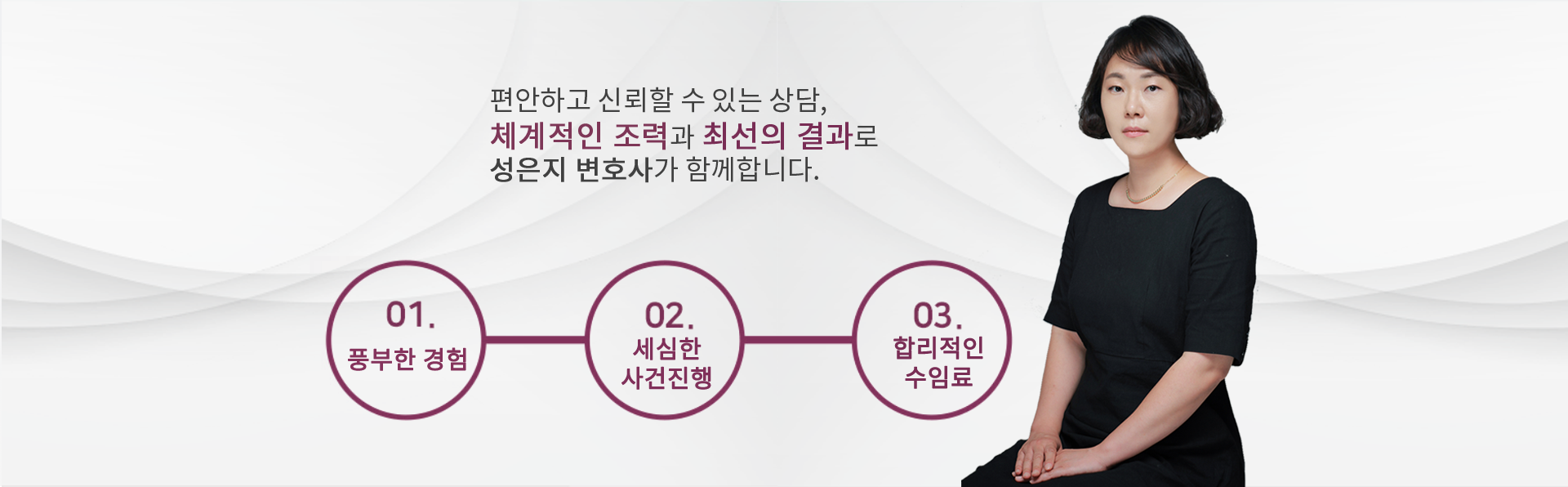 편안하고 신뢰할 수 있는 상담,
체계적인 조력과 최선의 결과로
성은지 변호사가 함께합니다.

01.
풍부한 경험

02.
세심한
사건진행

03.
합리적인
수임료